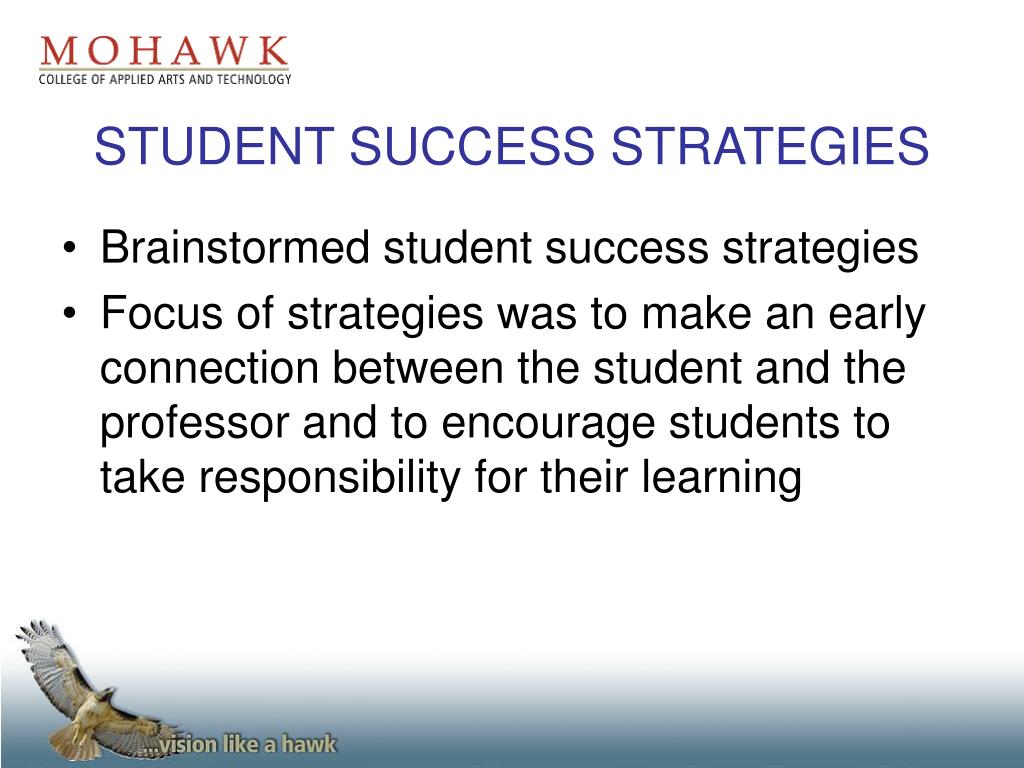 MOHAWK
COLLEGE OF APPLIED ARTS AND TECHNOLOGY

STUDENT SUCCESS STRATEGIES

• Brainstormed student success strategies
• Focus of strategies was to make an early connection between the student and the professor and to encourage students to take responsibility for their learning

...vision like a hawk